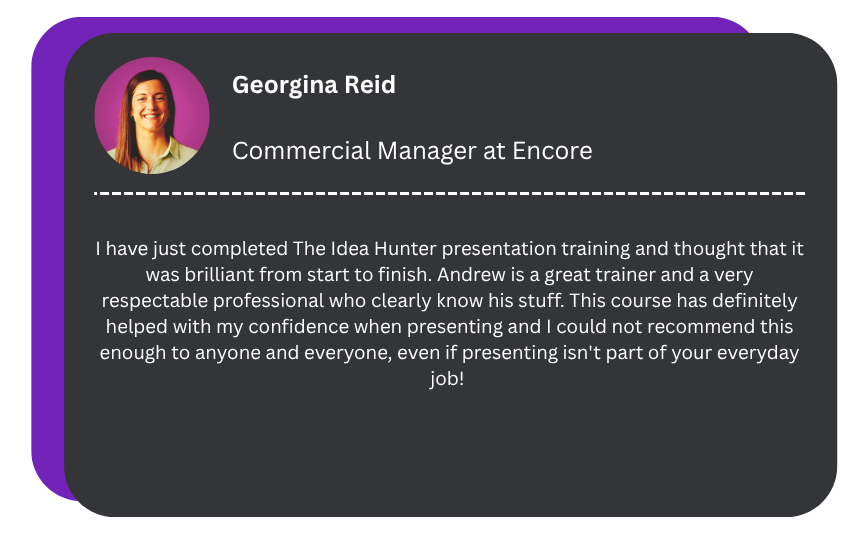 Georgina Reid

Commercial Manager at Encore

I have just completed The Idea Hunter presentation training and thought that it was brilliant from start to finish. Andrew is a great trainer and a very respectable professional who clearly know his stuff. This course has definitely helped with my confidence when presenting and I could not recommend this enough to anyone and everyone, even if presenting isn't part of your everyday job!